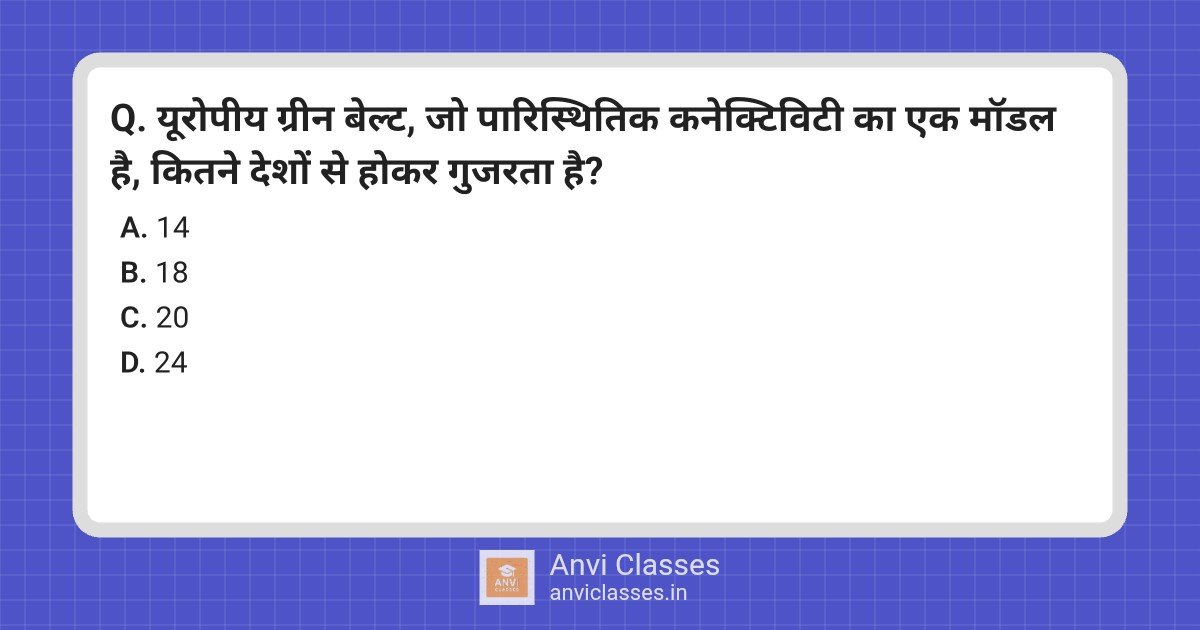 Q. यूरोपीय ग्रीन बेल्ट, जो पारिस्थितिक कनेक्टिविटी का एक मॉडल है, कितने देशों से होकर गुजरता है?

A. 14
B. 18
C. 20
D. 24

ANVI CLASSES
Anvi Classes
anviclasses.in